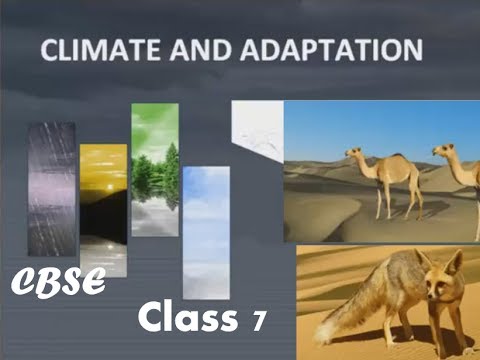 CLIMATE AND ADAPTATION

CBSE

Class 7